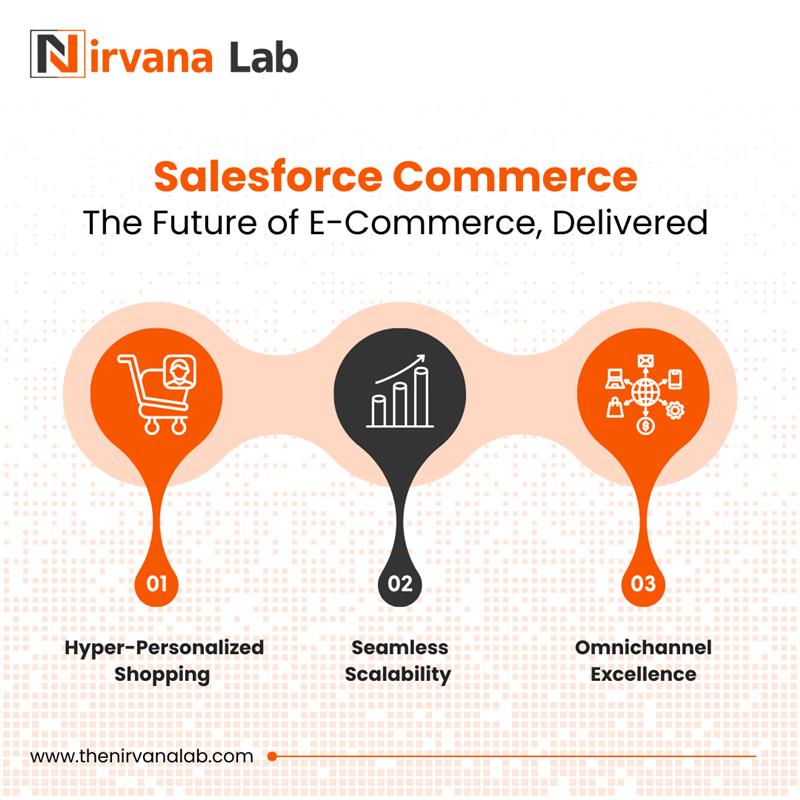 Nirvana Lab

Salesforce Commerce
The Future of E-Commerce, Delivered

01
Hyper-Personalized Shopping

02
Seamless Scalability

03
Omnichannel Excellence

www.thenirvanalab.com